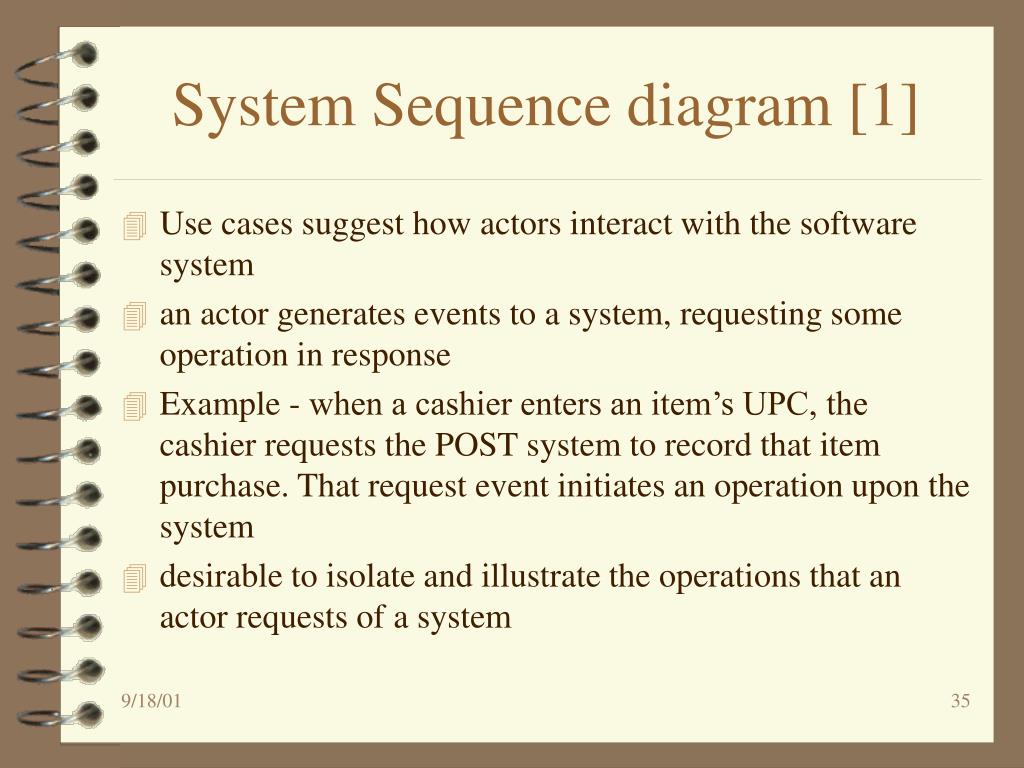 System Sequence diagram [1]

Use cases suggest how actors interact with the software system

an actor generates events to a system, requesting some operation in response

Example - when a cashier enters an item’s UPC, the cashier requests the POST system to record that item purchase. That request event initiates an operation upon the system

desirable to isolate and illustrate the operations that an actor requests of a system

9/18/01

35